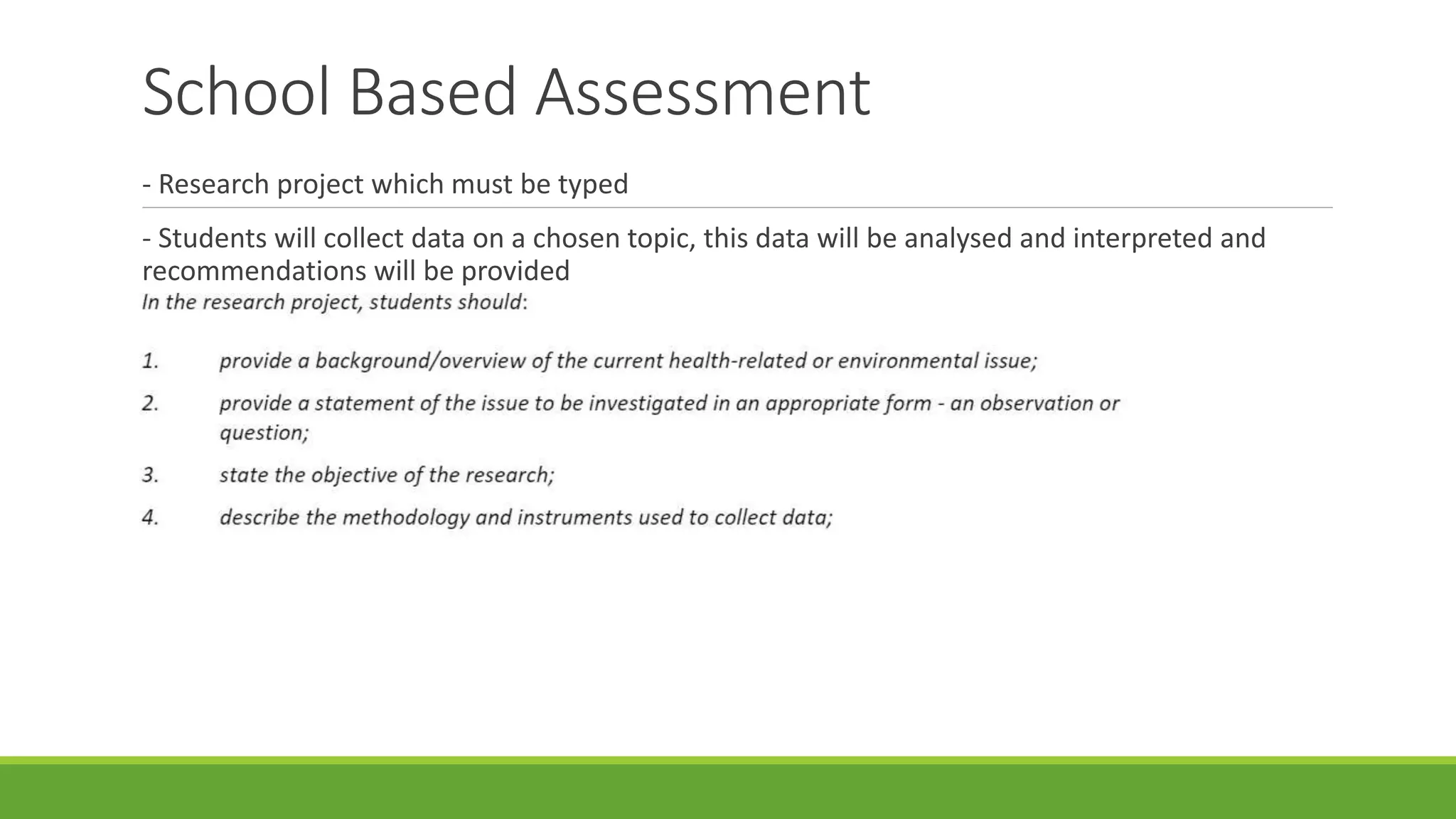 School Based Assessment

- Research project which must be typed

- Students will collect data on a chosen topic, this data will be analysed and interpreted and recommendations will be provided

In the research project, students should:

1. provide a background/overview of the current health-related or environmental issue;

2. provide a statement of the issue to be investigated in an appropriate form - an observation or question;

3. state the objective of the research;

4. describe the methodology and instruments used to collect data;